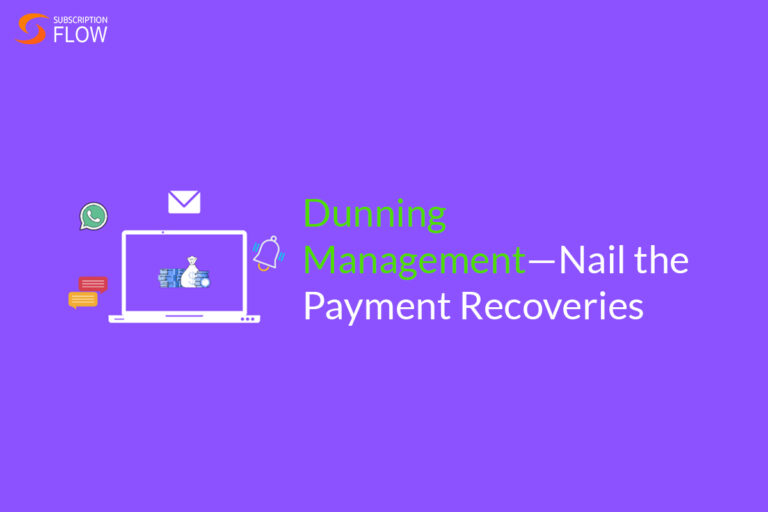 SUBSCRIPTION FLOW

Dunning Management—Nail the Payment Recoveries